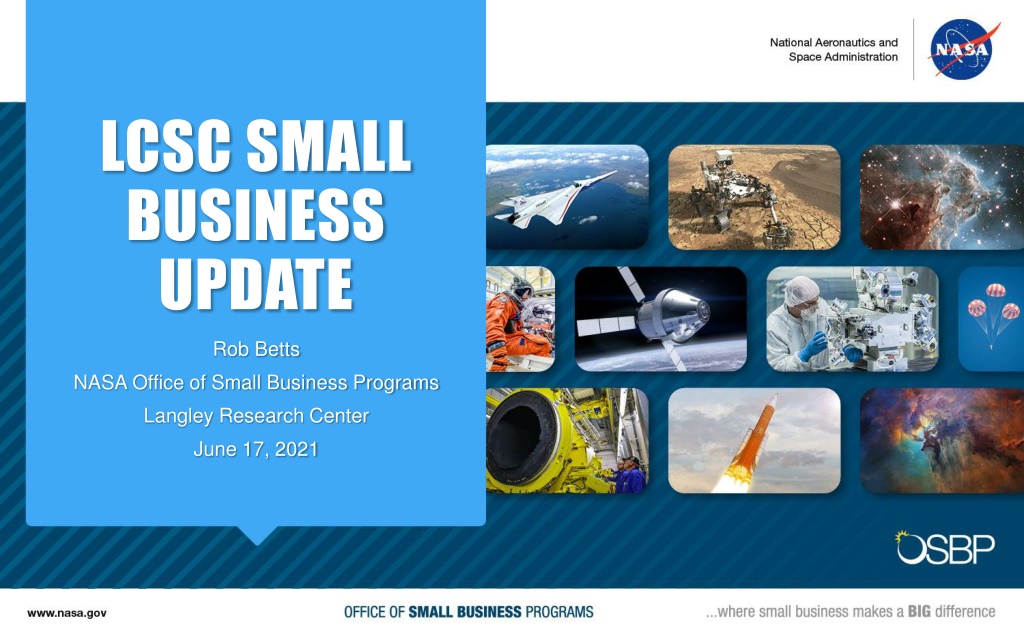 National Aeronautics and Space Administration

NASA

LCSC SMALL BUSINESS UPDATE

Rob Betts
NASA Office of Small Business Programs
Langley Research Center
June 17, 2021

OSBP

www.nasa.gov

OFFICE OF SMALL BUSINESS PROGRAMS

...where small business makes a BIG difference